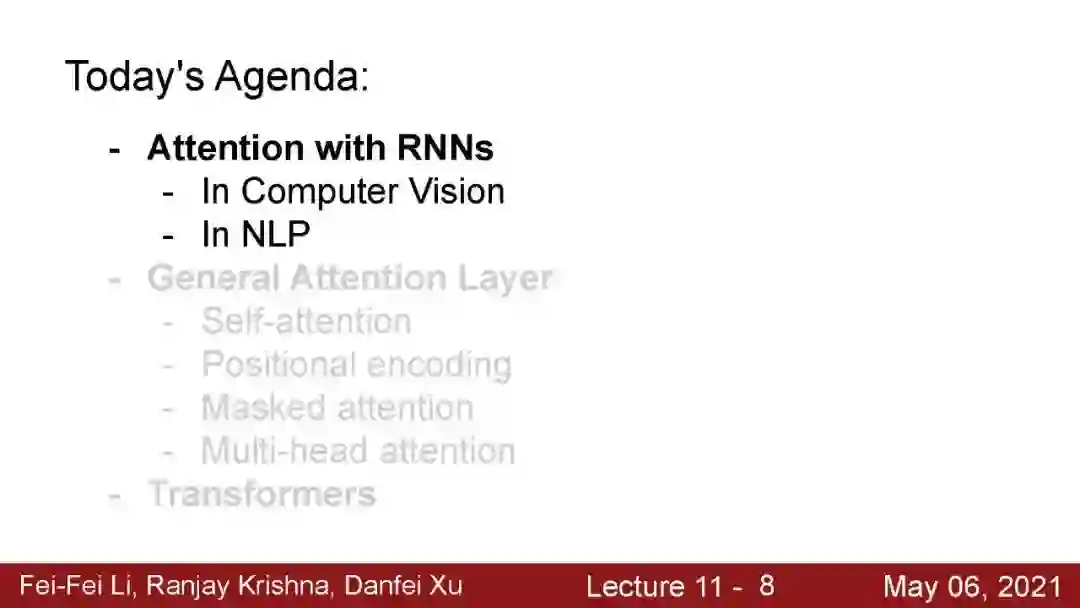 Today's Agenda:

- Attention with RNNs
  - In Computer Vision
  - In NLP
- General Attention Layer
  - Self-attention
  - Positional encoding
  - Masked attention
  - Multi-head attention
- Transformers

Fei-Fei Li, Ranjay Krishna, Danfei Xu Lecture 11 - 8 May 06, 2021